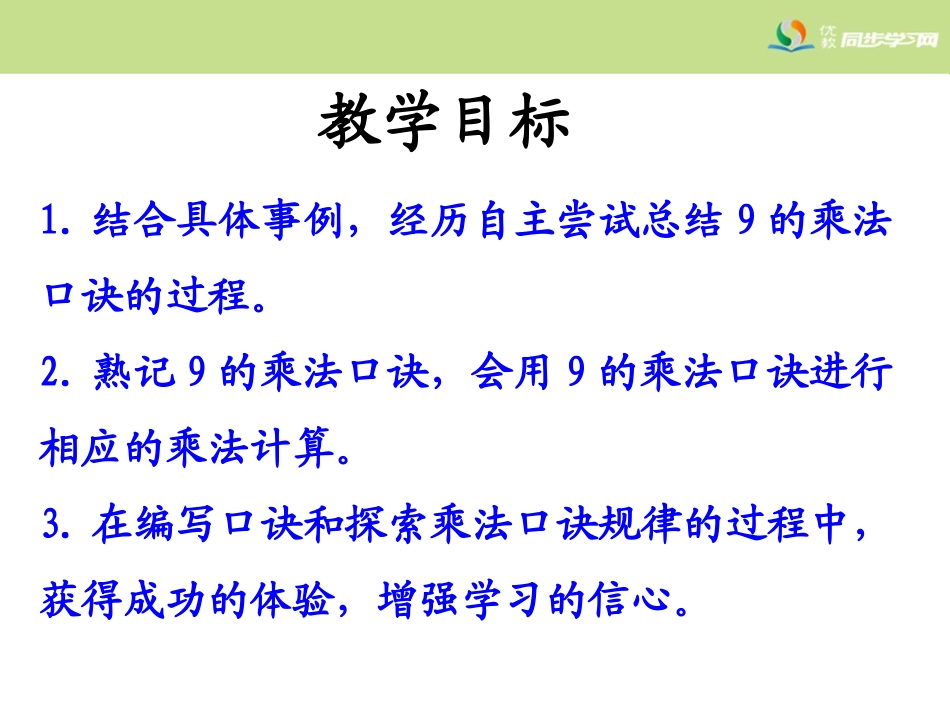 优教 同步学习网

教学目标

1. 结合具体事例，经历自主尝试总结 9 的乘法口诀的过程。

2. 熟记 9 的乘法口诀，会用 9 的乘法口诀进行相应的乘法计算。

3. 在编写口诀和探索乘法口诀规律的过程中，获得成功的体验，增强学习的信心。